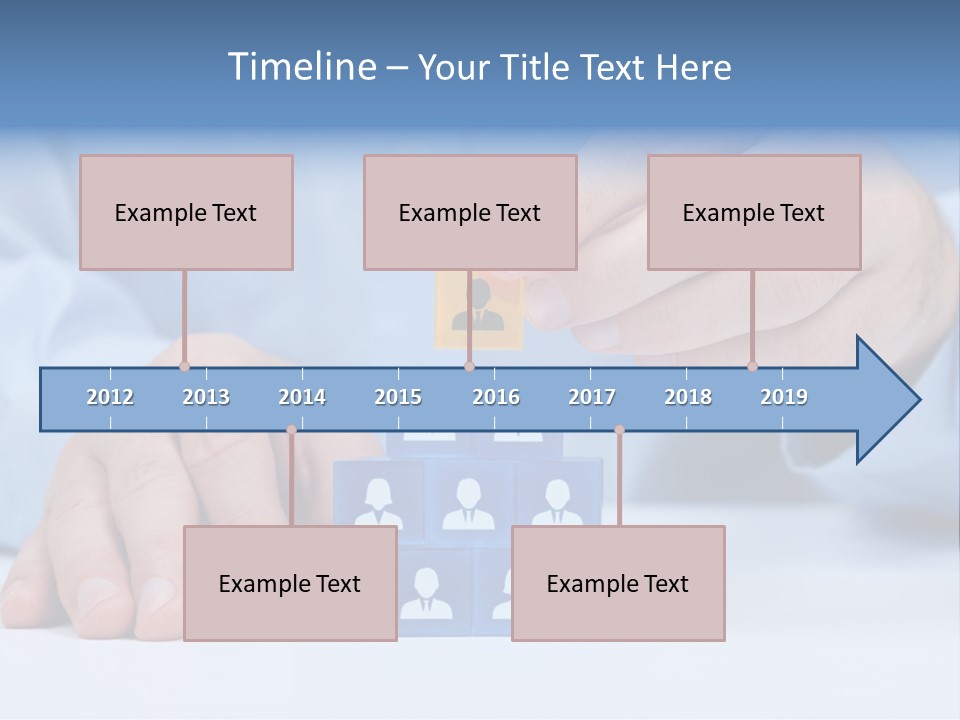 Timeline – Your Title Text Here

Example Text

Example Text

Example Text

2012 2013 2014 2015 2016 2017 2018 2019

Example Text

Example Text